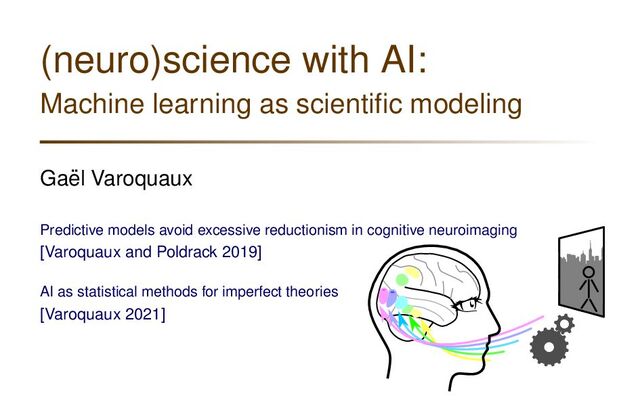 (neuro)science with AI:
Machine learning as scientific modeling

Gaël Varoquaux

Predictive models avoid excessive reductionism in cognitive neuroimaging [Varoquaux and Poldrack 2019]

AI as statistical methods for imperfect theories [Varoquaux 2021]